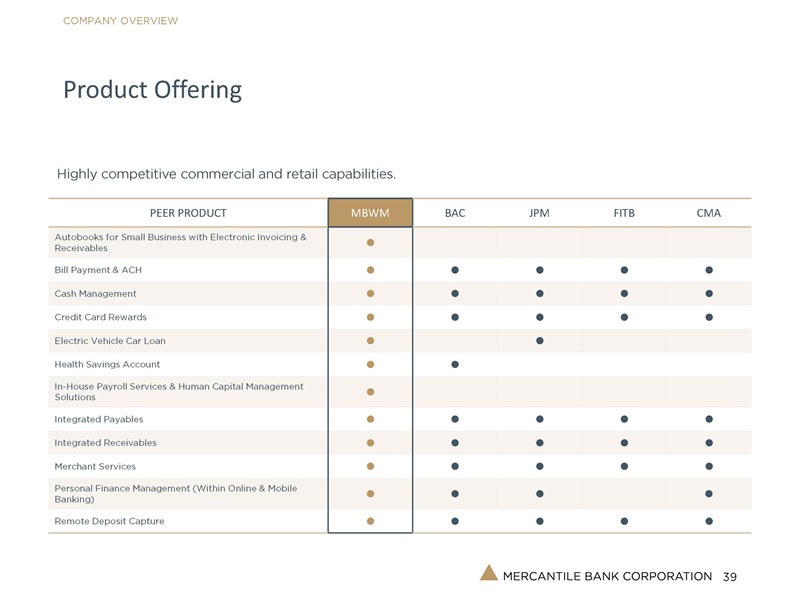 COMPANY OVERVIEW

Product Offering

Highly competitive commercial and retail capabilities.

| PEER PRODUCT | MBWM | BAC | JPM | FITB | CMA |
|---|---|---|---|---|---|
| Autobooks for Small Business with Electronic Invoicing & Receivables | ● | | | | |
| Bill Payment & ACH | ● | ● | ● | ● | ● |
| Cash Management | ● | ● | ● | ● | ● |
| Credit Card Rewards | ● | ● | ● | ● | ● |
| Electric Vehicle Car Loan | ● | | ● | | |
| Health Savings Account | ● | ● | | | |
| In-House Payroll Services & Human Capital Management Solutions | ● | | | | |
| Integrated Payables | ● | ● | ● | ● | ● |
| Integrated Receivables | ● | ● | ● | ● | ● |
| Merchant Services | ● | ● | ● | ● | ● |
| Personal Finance Management (Within Online & Mobile Banking) | ● | ● | ● | | ● |
| Remote Deposit Capture | ● | ● | ● | ● | ● |

MERCANTILE BANK CORPORATION 39